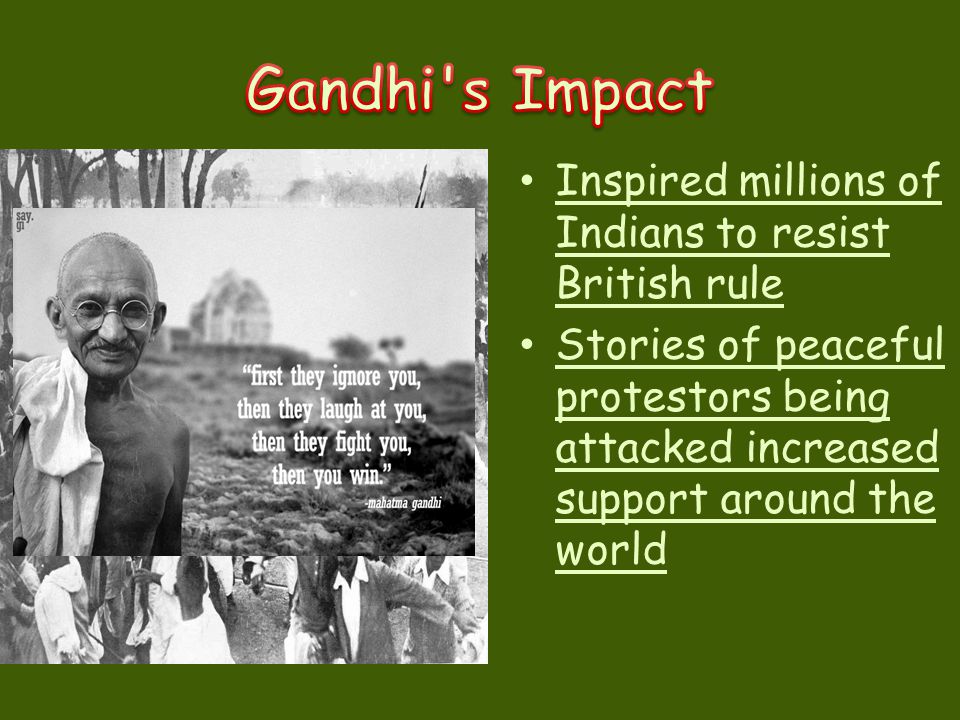 Gandhi's Impact

say.
gi

"first they ignore you,
then they laugh at you,
then they fight you,
then you win."
-mahatma gandhi

• Inspired millions of Indians to resist British rule
• Stories of peaceful protestors being attacked increased support around the world